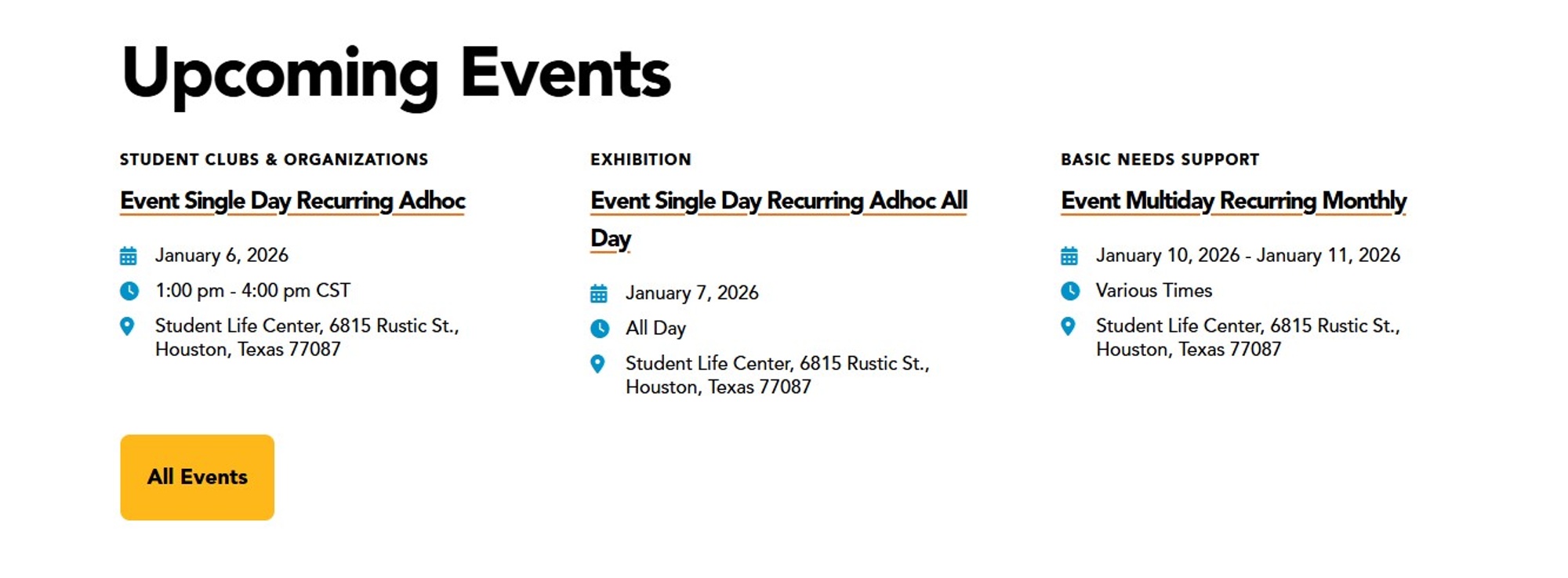 Upcoming Events

STUDENT CLUBS & ORGANIZATIONS

Event Single Day Recurring Adhoc

January 6, 2026

1:00 pm - 4:00 pm CST

Student Life Center, 6815 Rustic St., Houston, Texas 77087

EXHIBITION

Event Single Day Recurring Adhoc All Day

January 7, 2026

All Day

Student Life Center, 6815 Rustic St., Houston, Texas 77087

BASIC NEEDS SUPPORT

Event Multiday Recurring Monthly

January 10, 2026 - January 11, 2026

Various Times

Student Life Center, 6815 Rustic St., Houston, Texas 77087

All Events